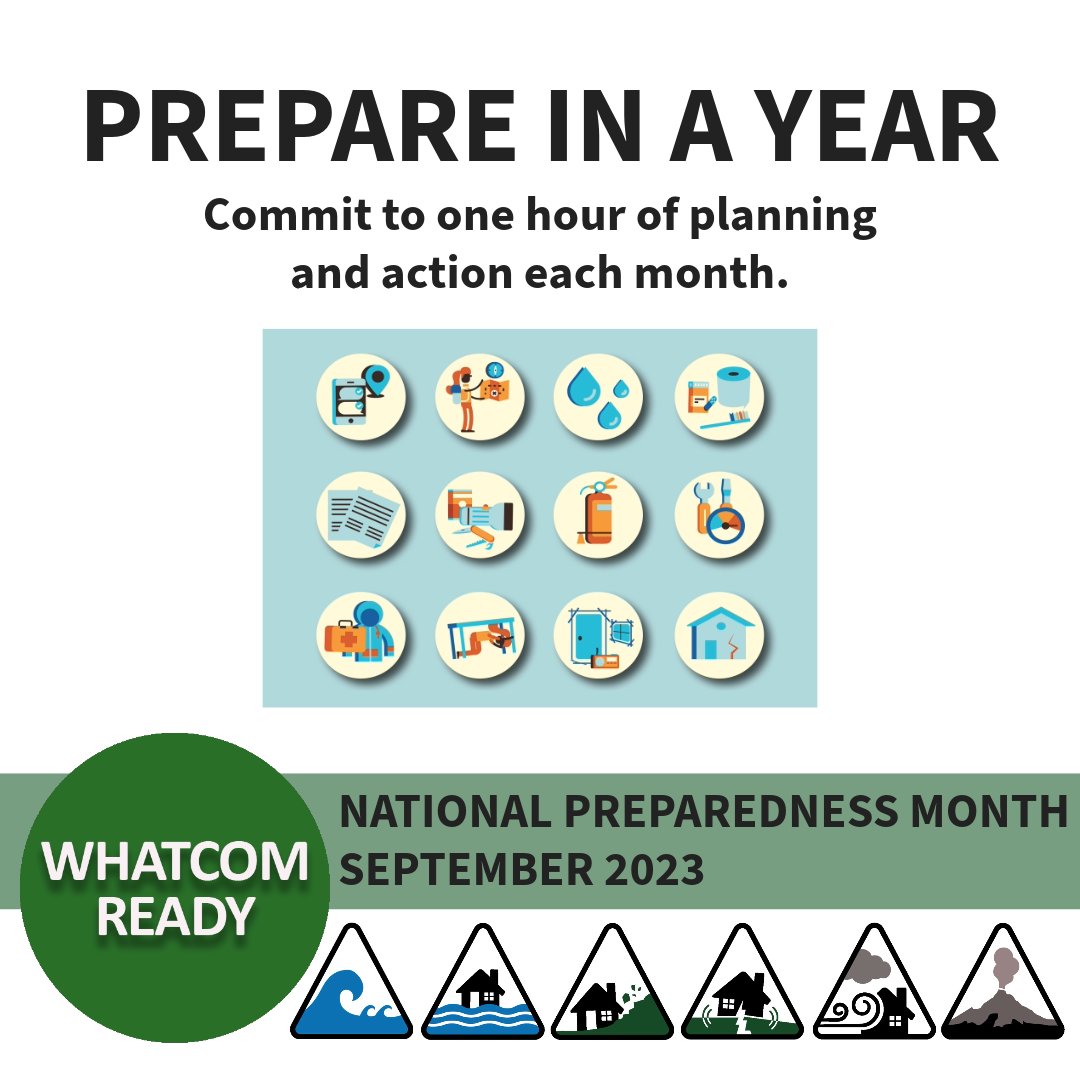 PREPARE IN A YEAR

Commit to one hour of planning and action each month.

WHATCOM READY

NATIONAL PREPAREDNESS MONTH
SEPTEMBER 2023